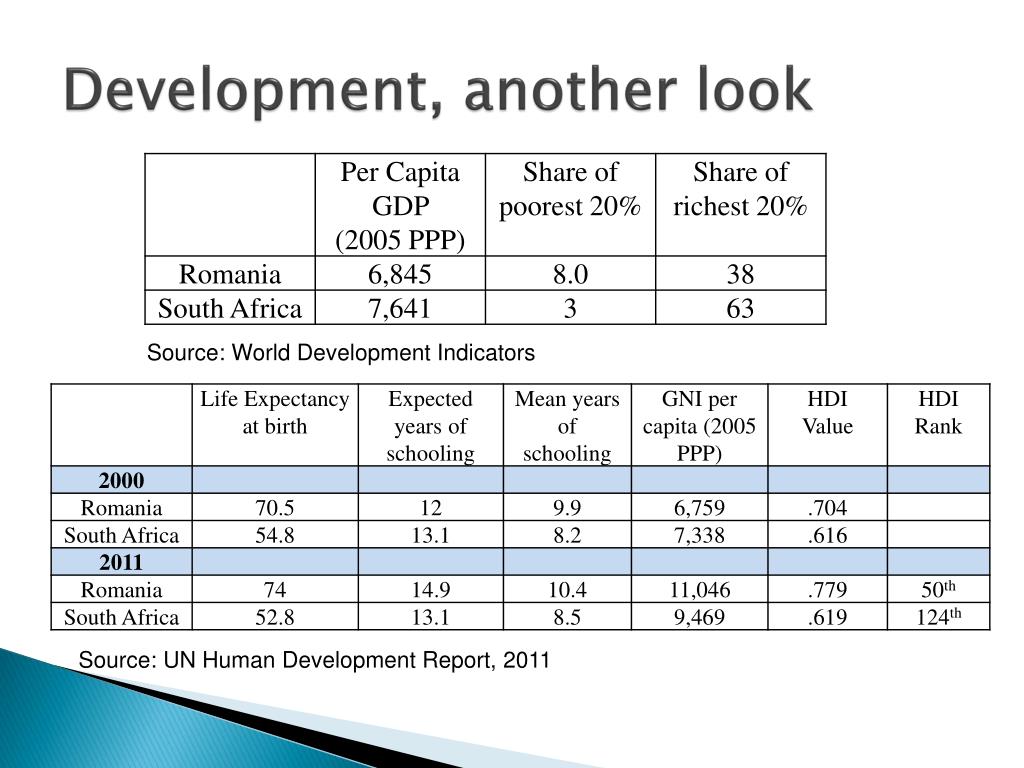 Development, another look

|  | Per Capita GDP (2005 PPP) | Share of poorest 20% | Share of richest 20% |
|---|---|---|---|
| Romania | 6,845 | 8.0 | 38 |
| South Africa | 7,641 | 3 | 63 |

Source: World Development Indicators

|  | Life Expectancy at birth | Expected years of schooling | Mean years of schooling | GNI per capita (2005 PPP) | HDI Value | HDI Rank |
|---|---|---|---|---|---|---|
| **2000** |  |  |  |  |  |  |
| Romania | 70.5 | 12 | 9.9 | 6,759 | .704 |  |
| South Africa | 54.8 | 13.1 | 8.2 | 7,338 | .616 |  |
| **2011** |  |  |  |  |  |  |
| Romania | 74 | 14.9 | 10.4 | 11,046 | .779 | 50$^{th}$ |
| South Africa | 52.8 | 13.1 | 8.5 | 9,469 | .619 | 124$^{th}$ |

Source: UN Human Development Report, 2011